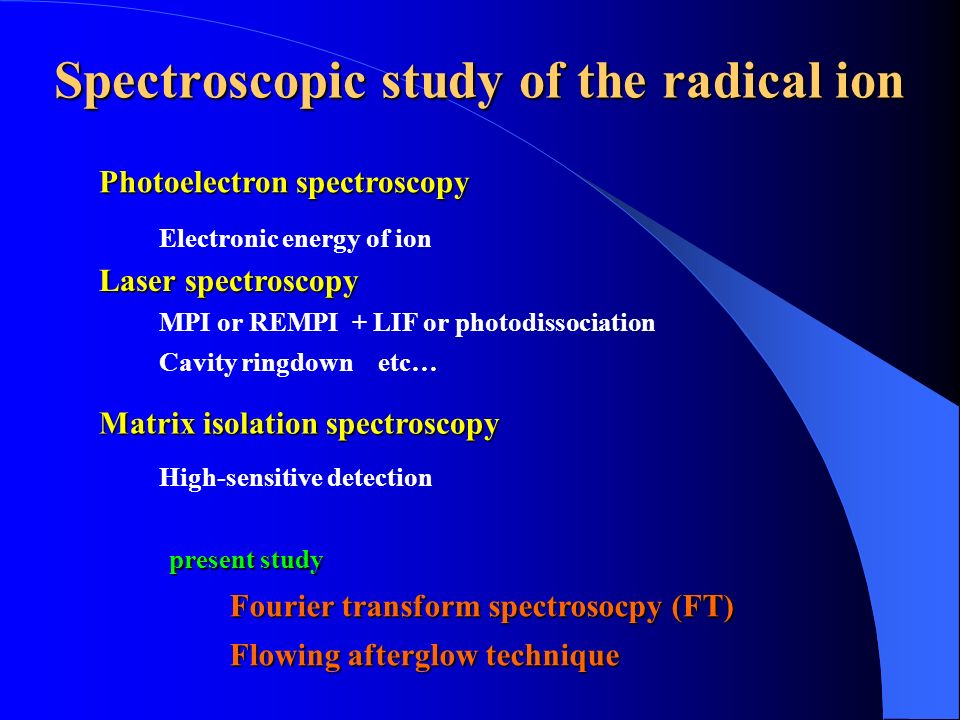 Spectroscopic study of the radical ion

Photoelectron spectroscopy

Electronic energy of ion

Laser spectroscopy

MPI or REMPI + LIF or photodissociation

Cavity ringdown etc…

Matrix isolation spectroscopy

High-sensitive detection

present study

Fourier transform spectrosocpy (FT)

Flowing afterglow technique